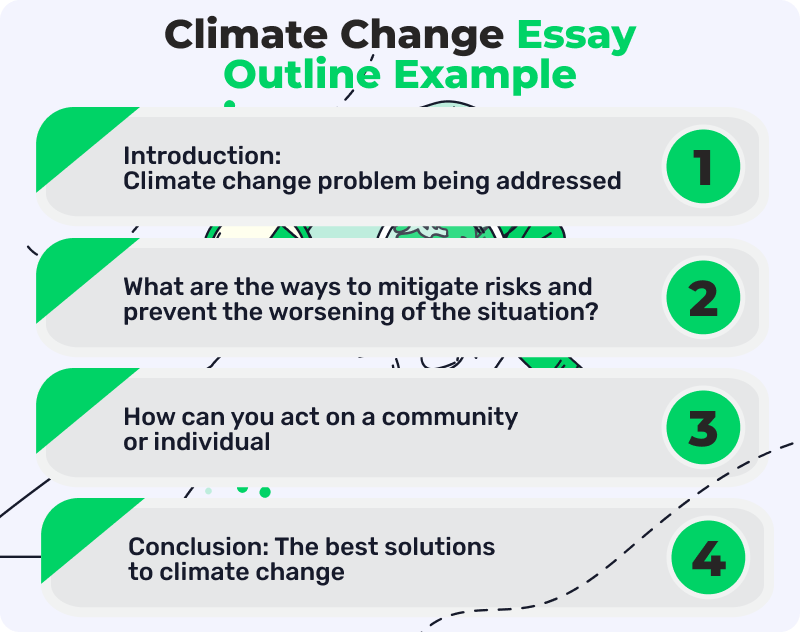 Climate Change Essay Outline Example

Introduction:
Climate change problem being addressed

1

What are the ways to mitigate risks and prevent the worsening of the situation?

2

How can you act on a community or individual

3

Conclusion: The best solutions to climate change

4